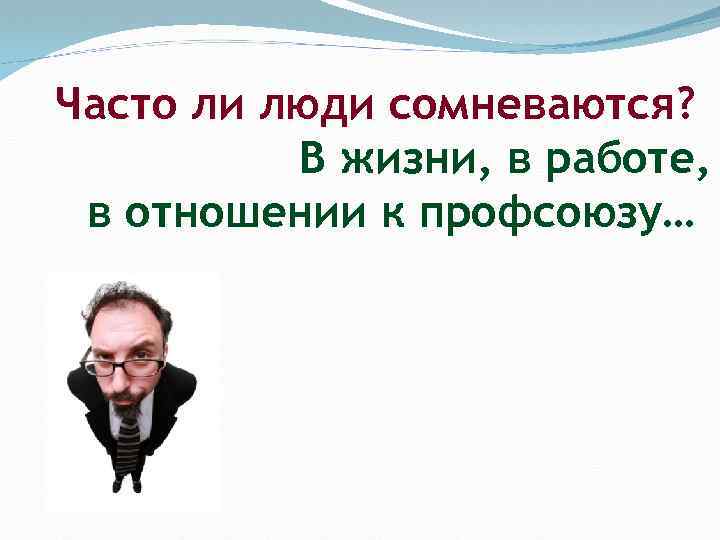 Часто ли люди сомневаются?

В жизни, в работе, в отношении к профсоюзу…